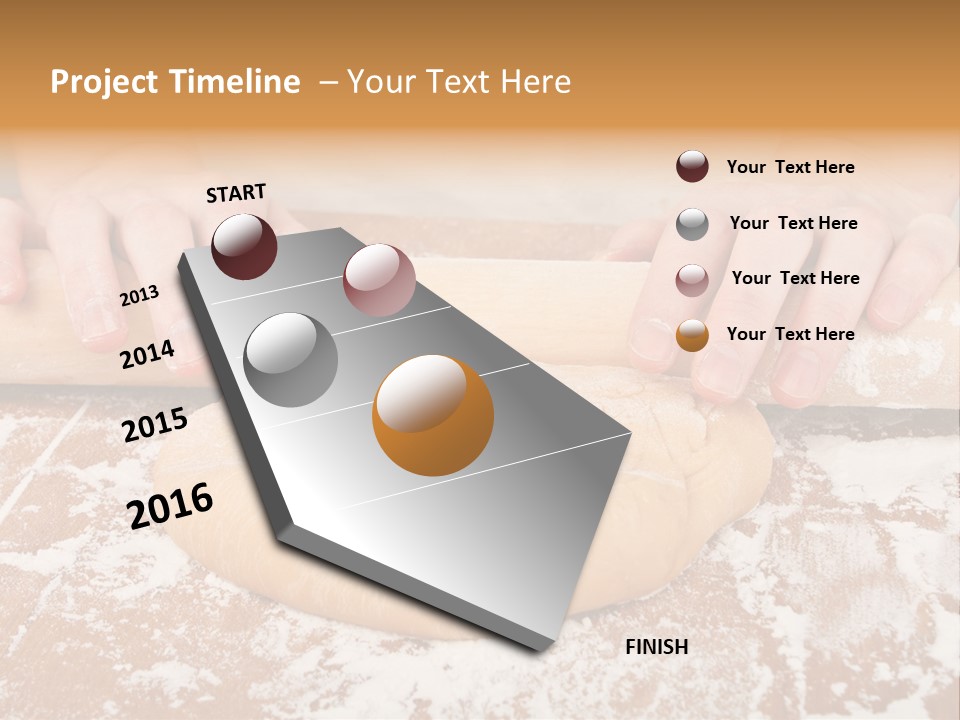 Project Timeline – Your Text Here

START

2013

2014

2015

2016

FINISH

Your Text Here

Your Text Here

Your Text Here

Your Text Here